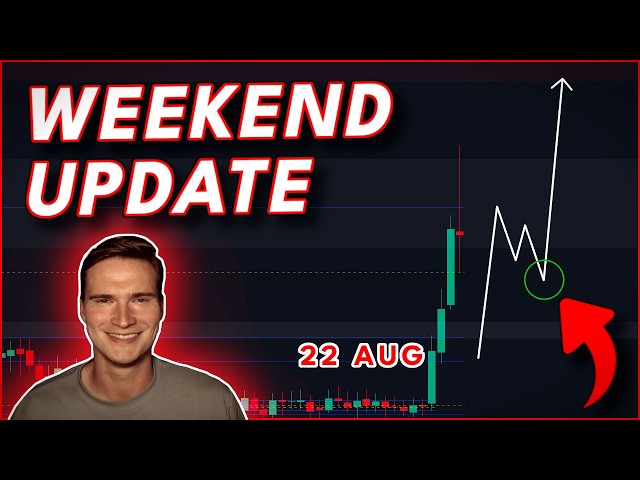 WEEKEND UPDATE

22 AUG